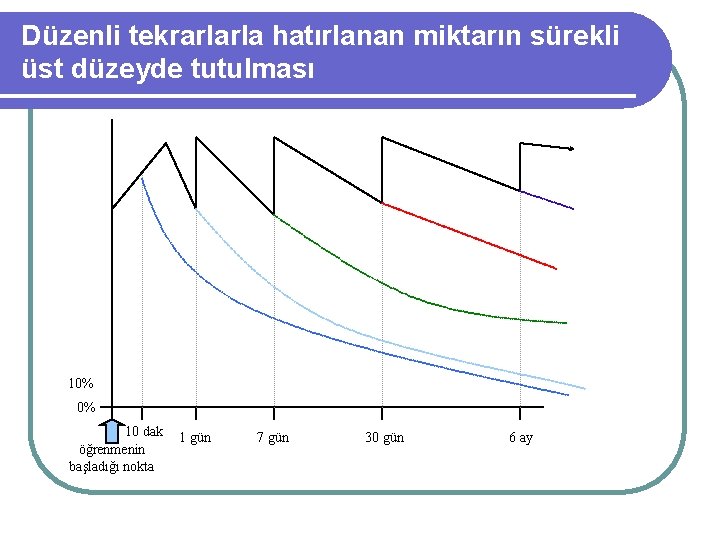 Düzenli tekrarlarla hatırlanan miktarın sürekli üst düzeyde tutulması

10%
0%
10 dak
1 gün
7 gün
30 gün
6 ay
öğrenmenin başladığı nokta